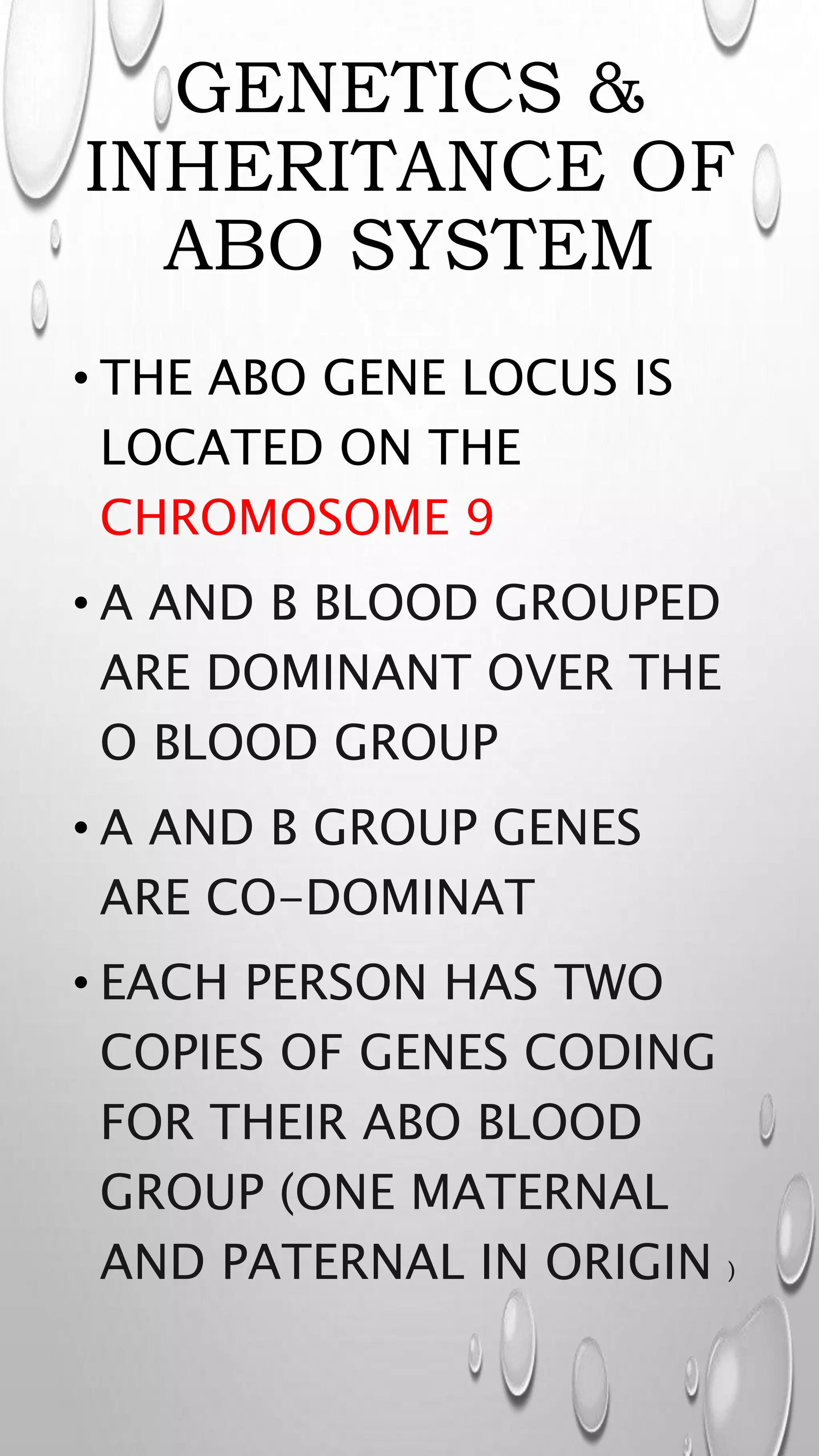 GENETICS & INHERITANCE OF ABO SYSTEM

• THE ABO GENE LOCUS IS LOCATED ON THE CHROMOSOME 9

• A AND B BLOOD GROUPED ARE DOMINANT OVER THE O BLOOD GROUP

• A AND B GROUP GENES ARE CO-DOMINAT

• EACH PERSON HAS TWO COPIES OF GENES CODING FOR THEIR ABO BLOOD GROUP (ONE MATERNAL AND PATERNAL IN ORIGIN )